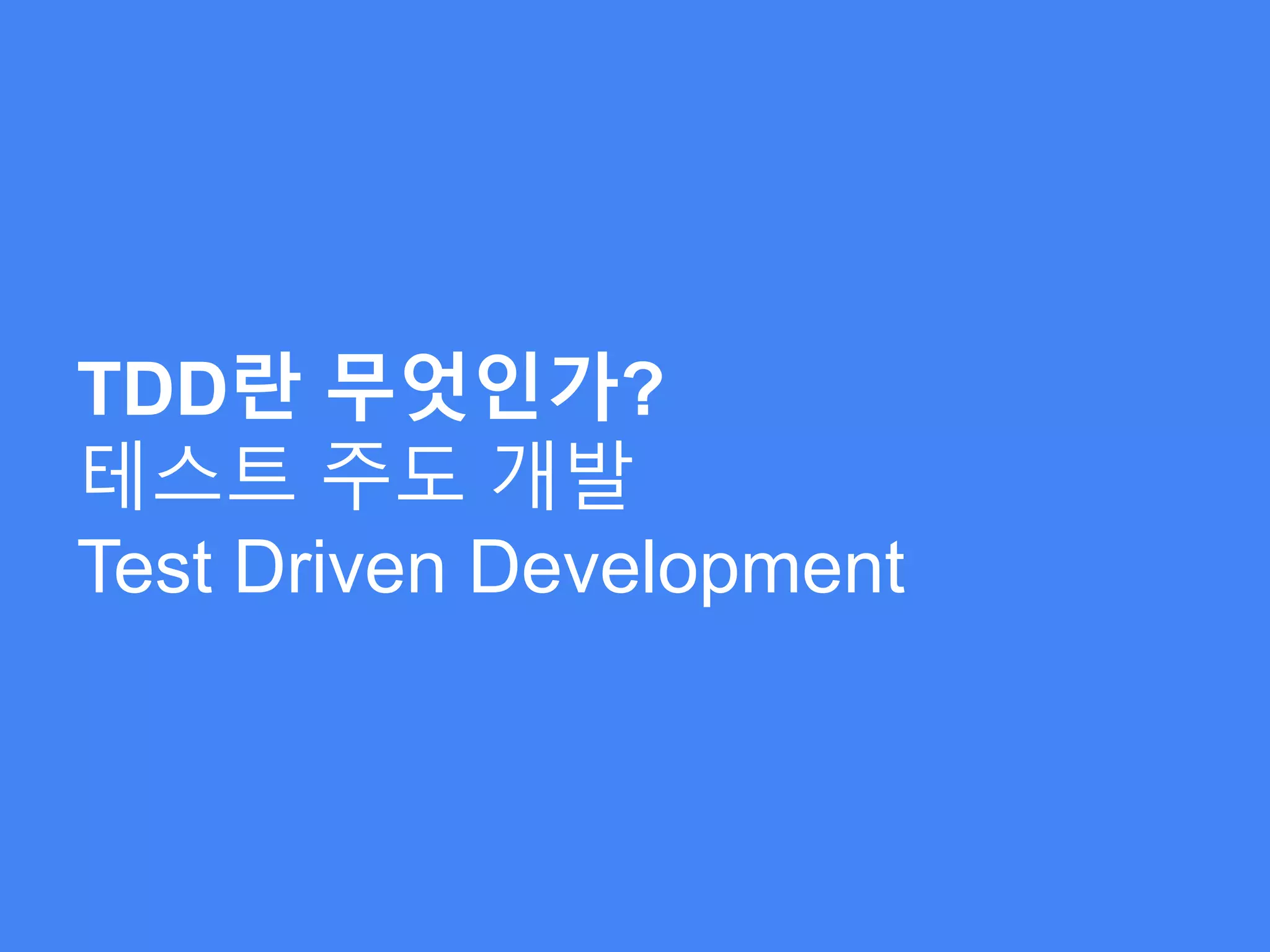 TDD란 무엇인가?
테스트 주도 개발
Test Driven Development